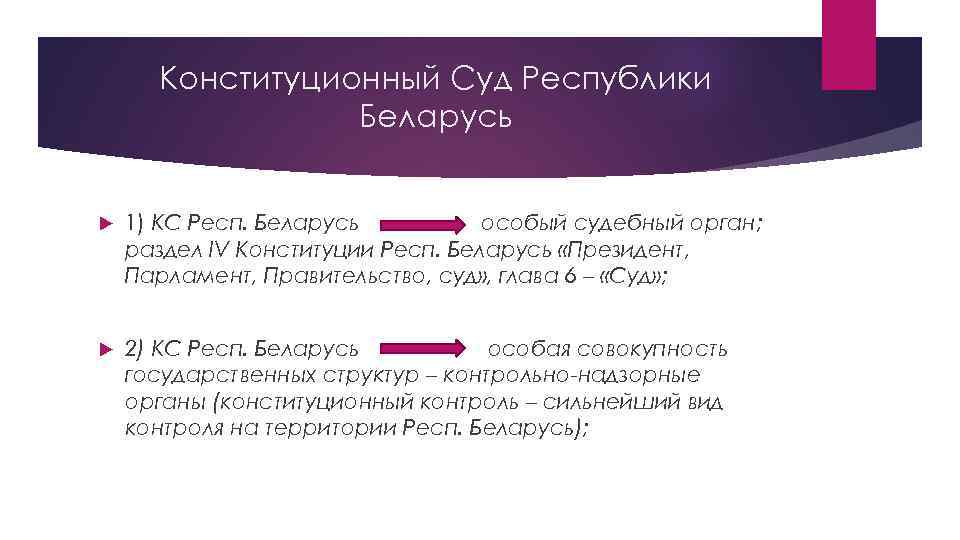 Конституционный Суд Республики Беларусь

1) КС Респ. Беларусь особый судебный орган; раздел IV Конституции Респ. Беларусь «Президент, Парламент, Правительство, суд», глава 6 – «Суд»;

2) КС Респ. Беларусь особая совокупность государственных структур – контрольно-надзорные органы (конституционный контроль – сильнейший вид контроля на территории Респ. Беларусь);